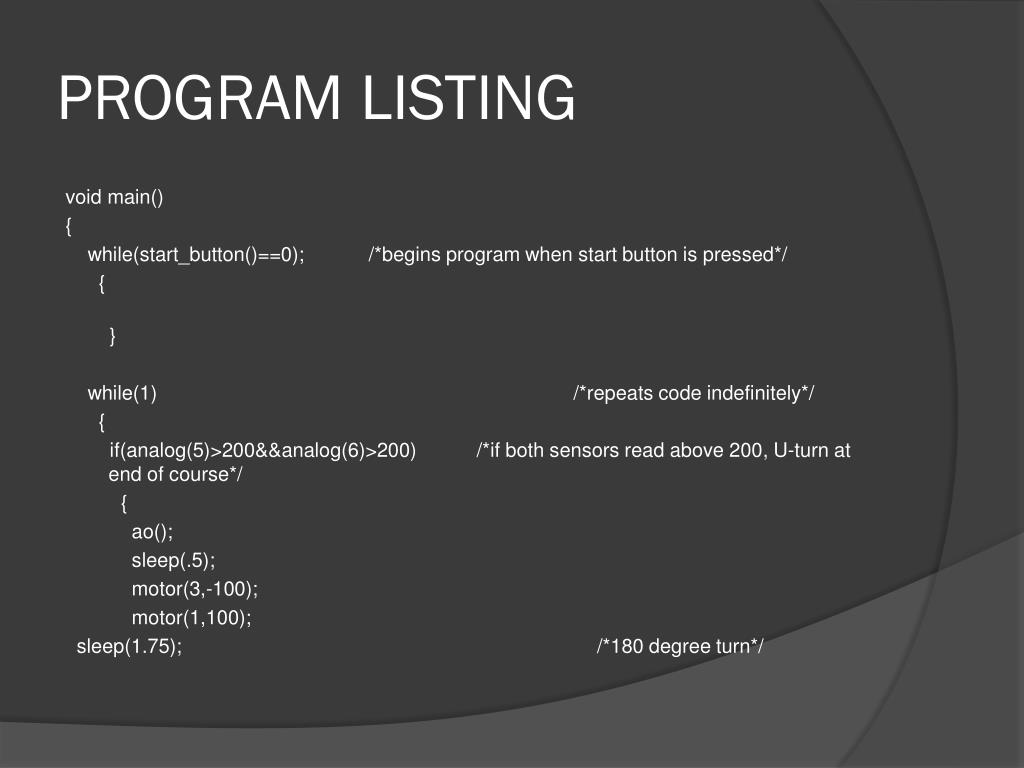 PROGRAM LISTING

void main()
{
while(start_button()==0); /*begins program when start button is pressed*/
{

}

while(1) /*repeats code indefinitely*/
{
if(analog(5)>200&&analog(6)>200) /*if both sensors read above 200, U-turn at end of course*/
{
ao();
sleep(.5);
motor(3,-100);
motor(1,100);
sleep(1.75); /*180 degree turn*/